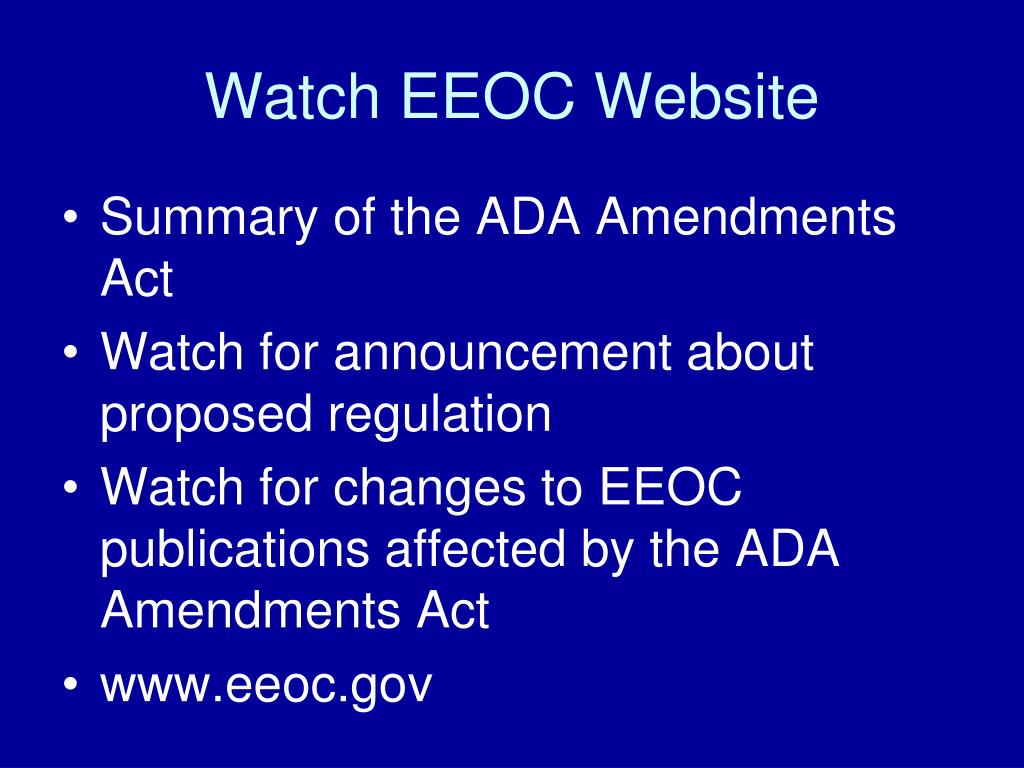 Watch EEOC Website

• Summary of the ADA Amendments Act
• Watch for announcement about proposed regulation
• Watch for changes to EEOC publications affected by the ADA Amendments Act
• www.eeoc.gov